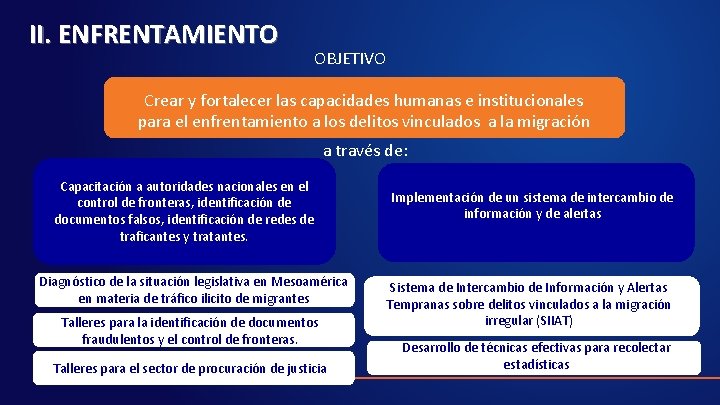 II. ENFRENTAMIENTO

OBJETIVO

Crear y fortalecer las capacidades humanas e institucionales para el enfrentamiento a los delitos vinculados a la migración

a través de:

Capacitación a autoridades nacionales en el control de fronteras, identificación de documentos falsos, identificación de redes de traficantes y tratantes.

Diagnóstico de la situación legislativa en Mesoamérica en materia de tráfico ilícito de migrantes

Talleres para la identificación de documentos fraudulentos y el control de fronteras.

Talleres para el sector de procuración de justicia

Implementación de un sistema de intercambio de información y de alertas

Sistema de Intercambio de Información y Alertas Tempranas sobre delitos vinculados a la migración irregular (SIIAT)

Desarrollo de técnicas efectivas para recolectar estadísticas